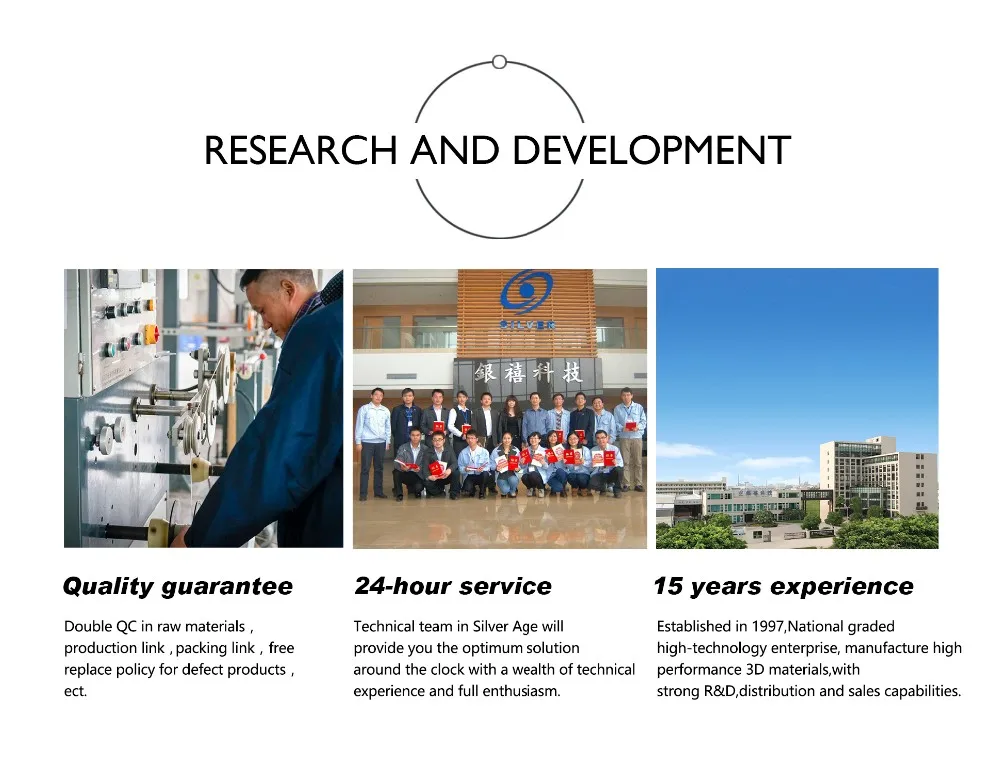 RESEARCH AND DEVELOPMENT

SILVER
银禧科技

Quality guarantee

Double QC in raw materials , production link , packing link , free replace policy for defect products , ect.

24-hour service

Technical team in Silver Age will provide you the optimum solution around the clock with a wealth of technical experience and full enthusiasm.

15 years experience

Established in 1997,National graded high-technology enterprise, manufacture high performance 3D materials,with strong R&D,distribution and sales capabilities.